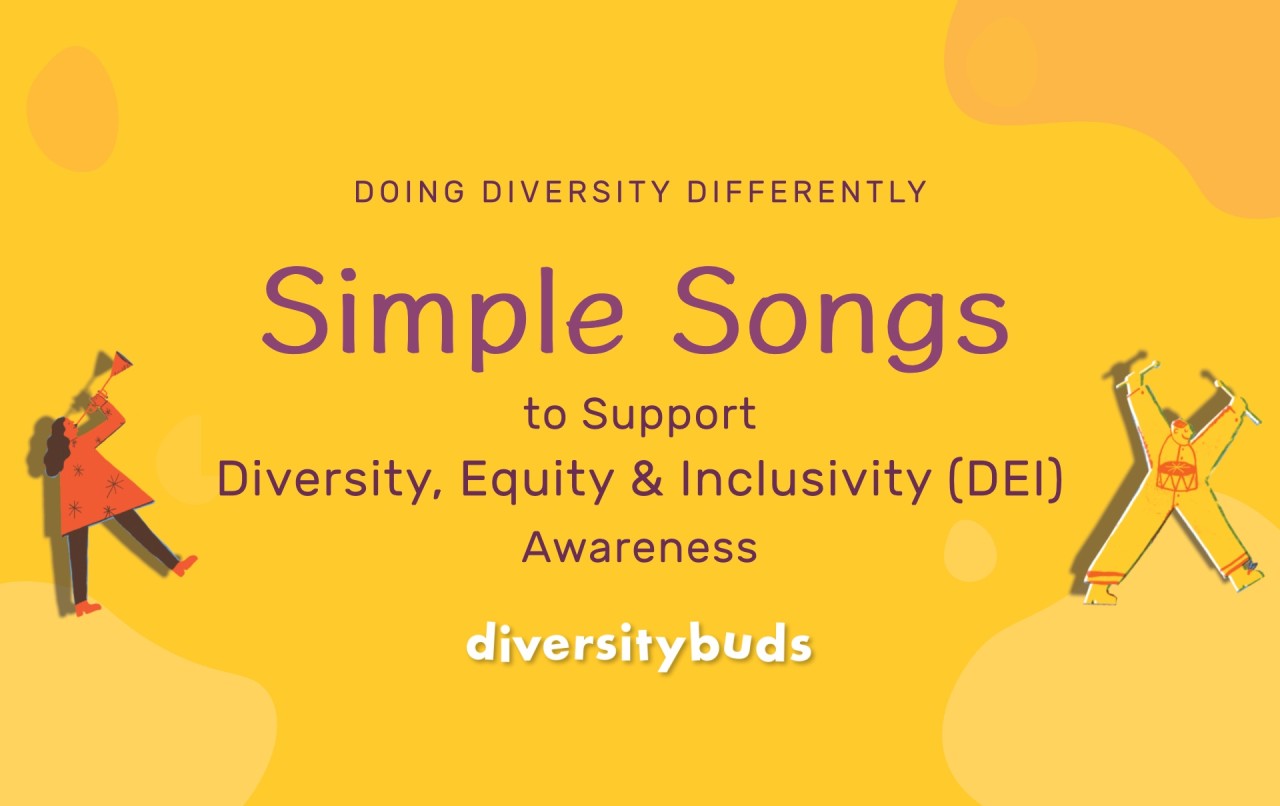 DOING DIVERSITY DIFFERENTLY

Simple Songs

to Support
Diversity, Equity & Inclusivity (DEI)
Awareness

diversitybuds